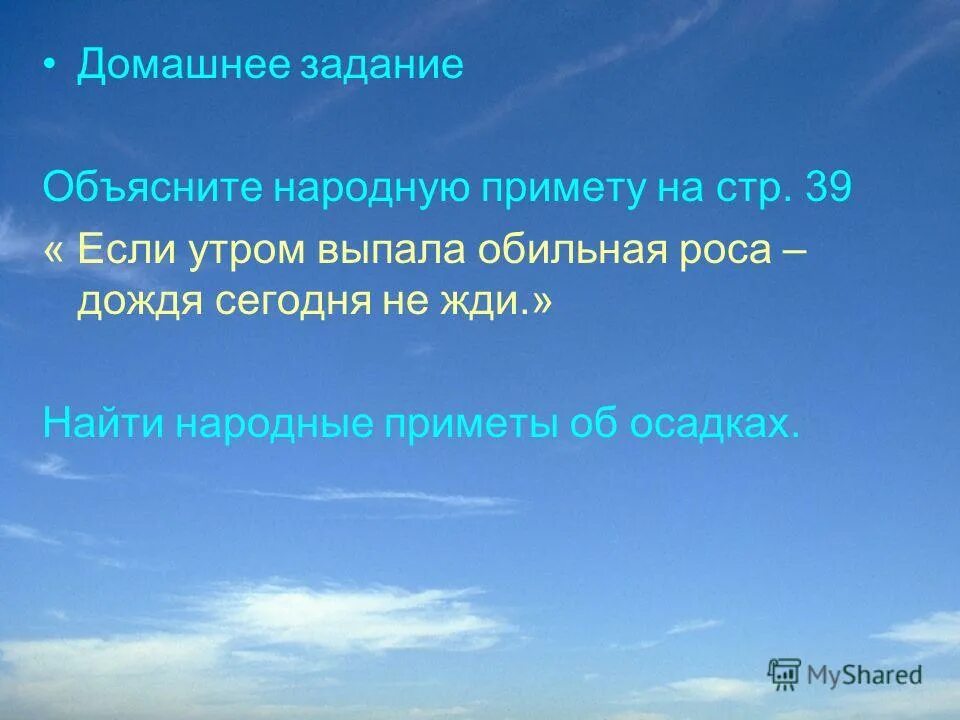 • Домашнее задание

Объясните народную примету на стр. 39
« Если утром выпала обильная роса – дождя сегодня не жди.»

Найти народные приметы об осадках.

MyShared